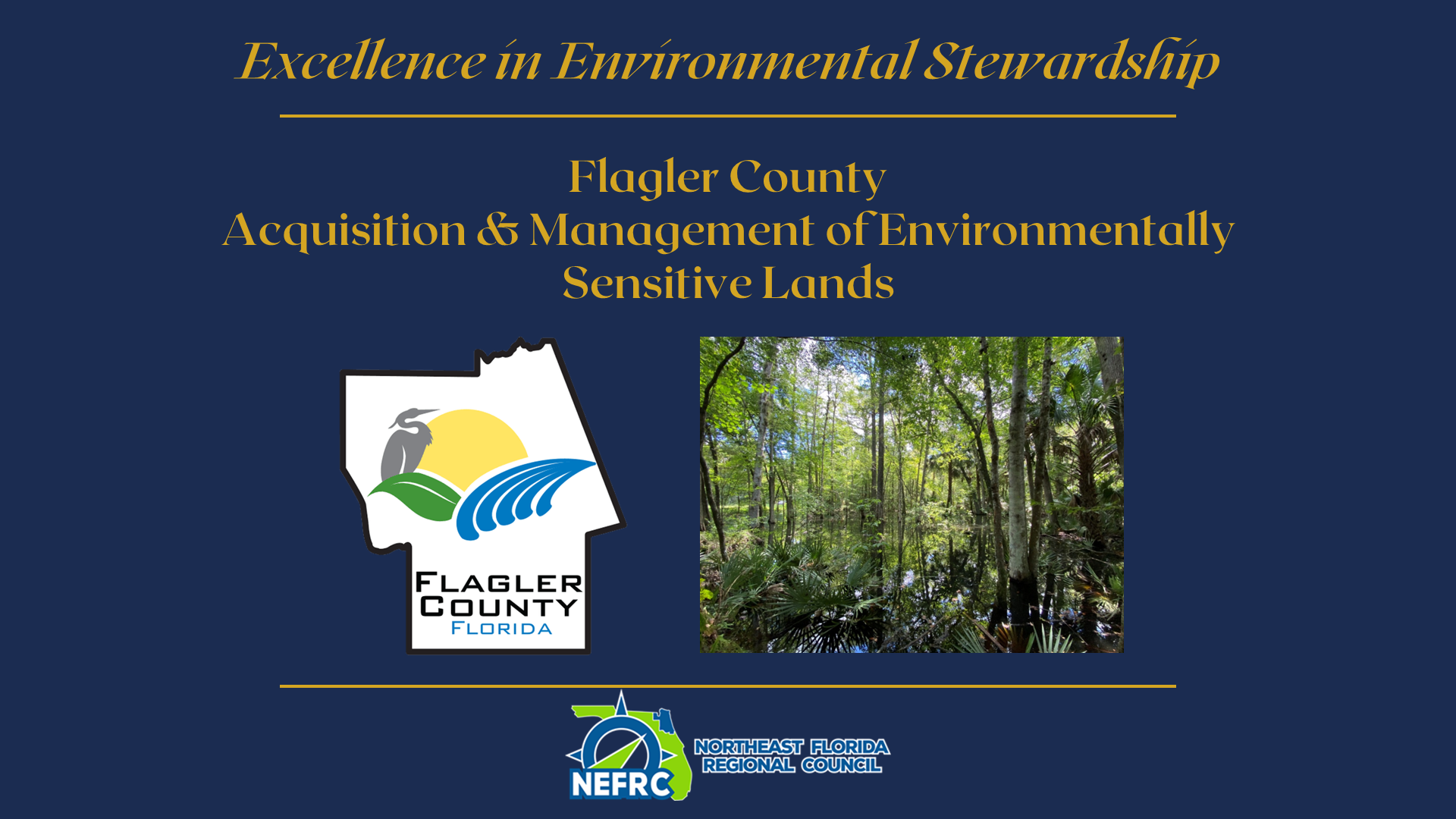 Excellence in Environmental Stewardship

Flagler County
Acquisition & Management of Environmentally Sensitive Lands

FLAGLER COUNTY
FLORIDA

NEFRC
NORTHEAST FLORIDA REGIONAL COUNCIL